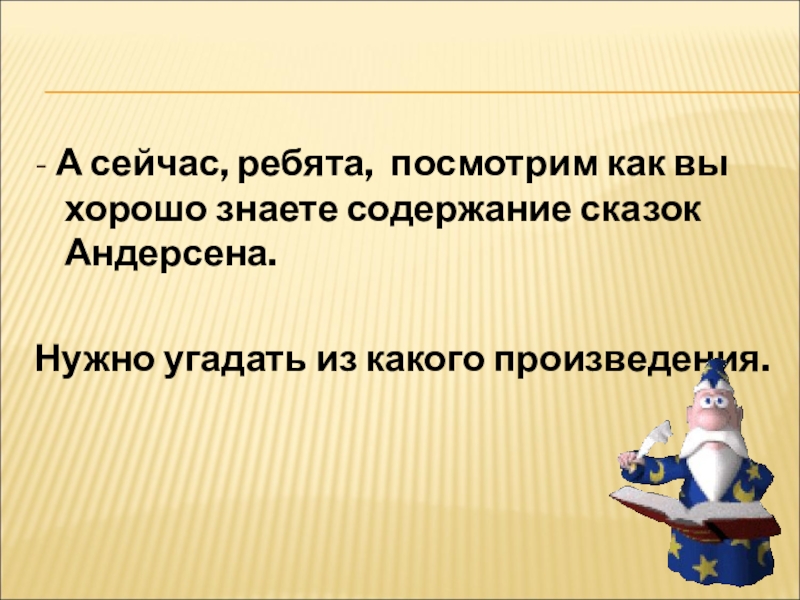 - А сейчас, ребята, посмотрим как вы хорошо знаете содержание сказок Андерсена.

Нужно угадать из какого произведения.